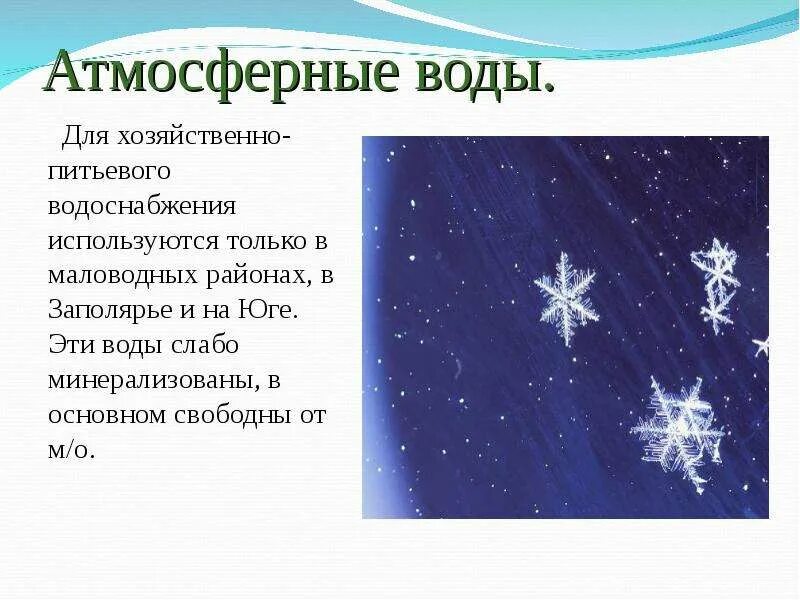 Атмосферные воды.

Для хозяйственно-питьевого водоснабжения используются только в маловодных районах, в Заполярье и на Юге. Эти воды слабо минерализованы, в основном свободны от м/о.